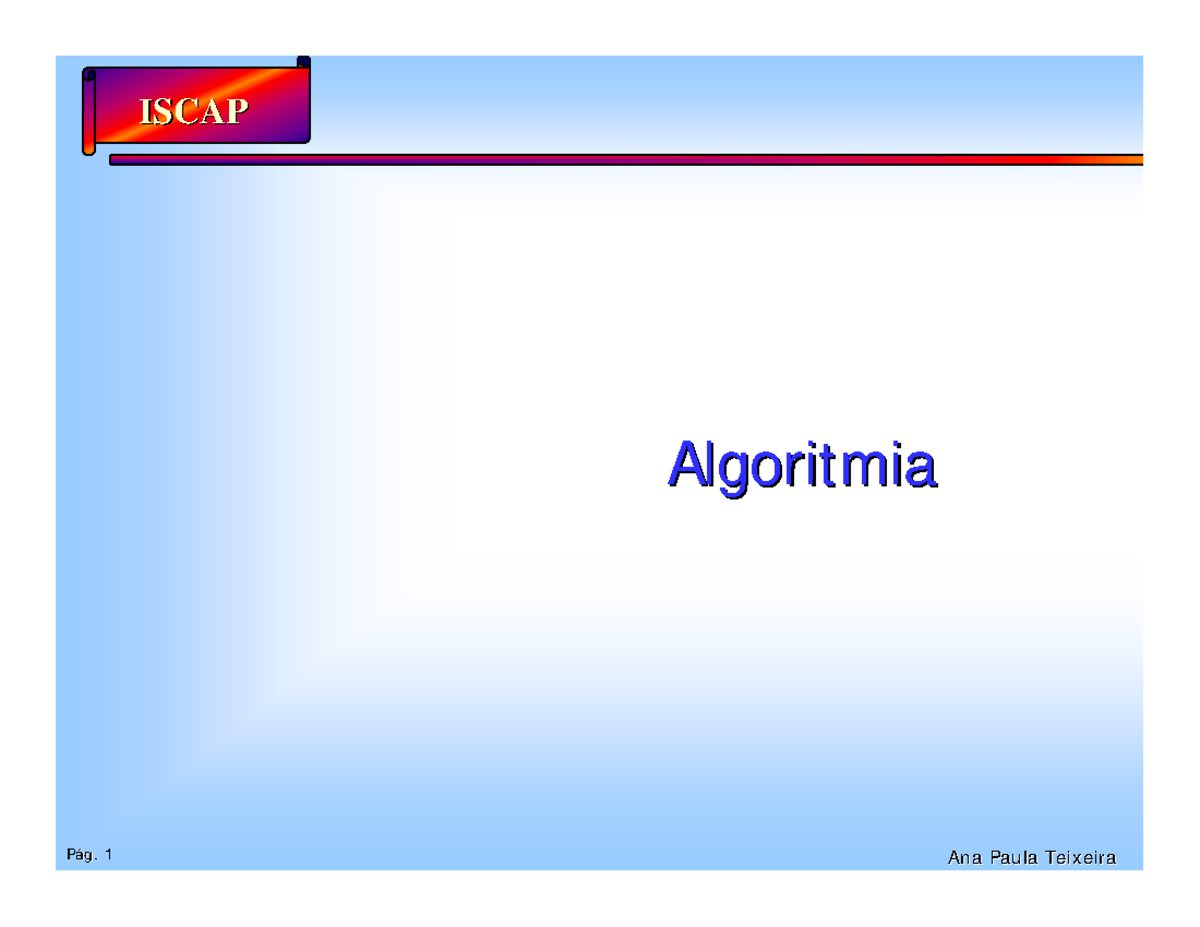 ISCAP

Algoritmia

Pág. 1

Ana Paula Teixeira